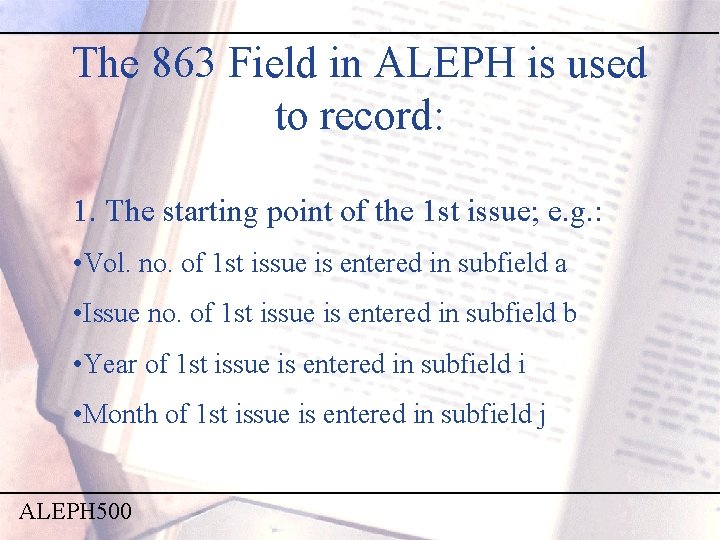 The 863 Field in ALEPH is used to record:

1. The starting point of the 1st issue; e.g.:

•Vol. no. of 1st issue is entered in subfield a

•Issue no. of 1st issue is entered in subfield b

•Year of 1st issue is entered in subfield i

•Month of 1st issue is entered in subfield j

ALEPH500